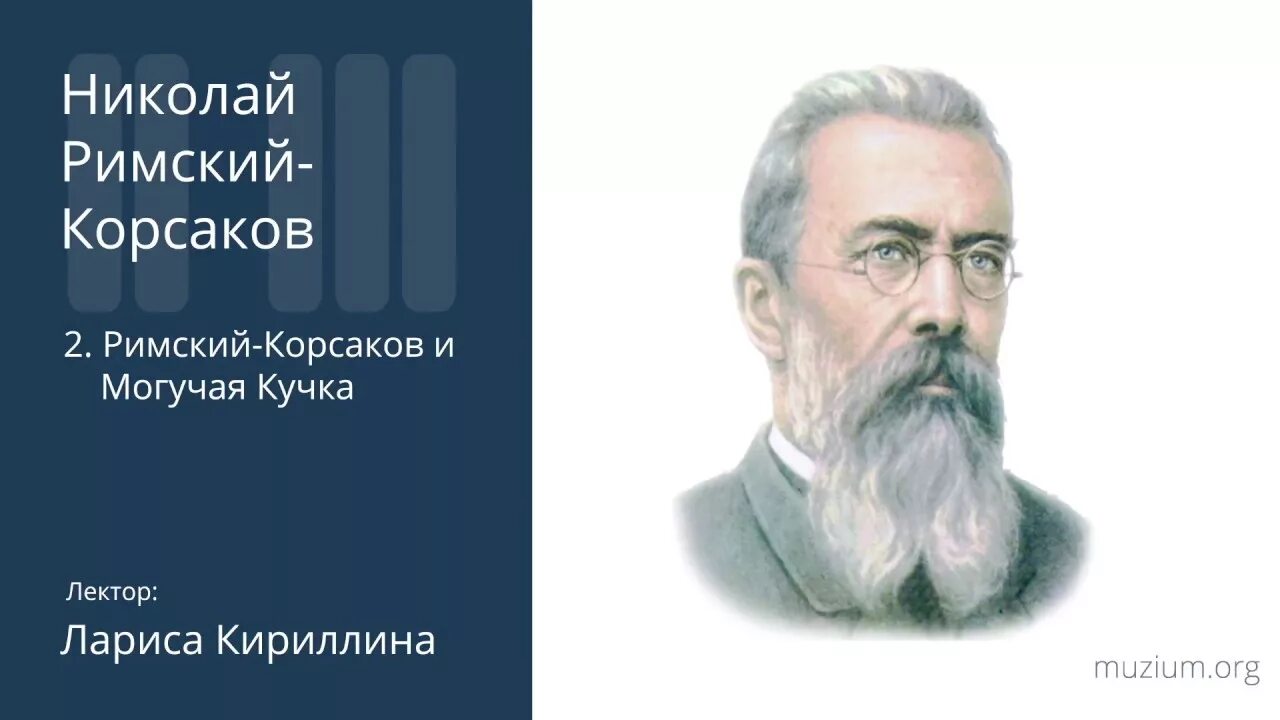 Николай Римский-Корсаков

2. Римский-Корсаков и Могучая Кучка

Лектор:

Лариса Кириллина

muzium.org